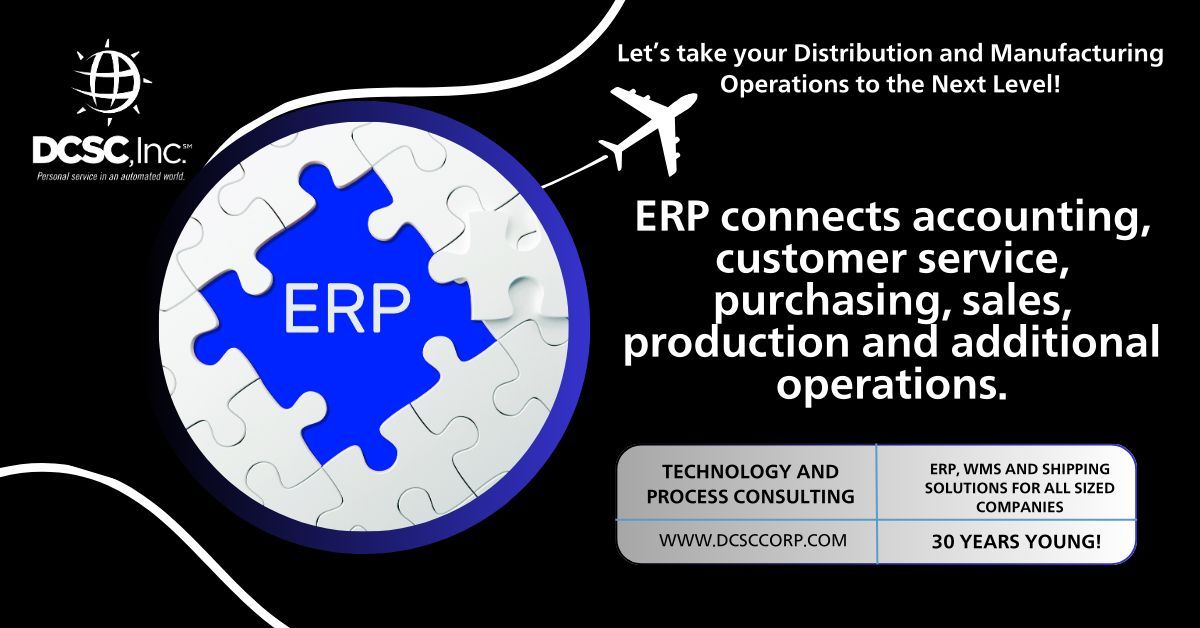 DCSC, Inc.SM
Personal service in an automated world.

Let's take your Distribution and Manufacturing Operations to the Next Level!

ERP

ERP connects accounting, customer service, purchasing, sales, production and additional operations.

| TECHNOLOGY AND PROCESS CONSULTING | ERP, WMS AND SHIPPING SOLUTIONS FOR ALL SIZED COMPANIES |
|---|---|
| WWW.DCSCCORP.COM | 30 YEARS YOUNG! |